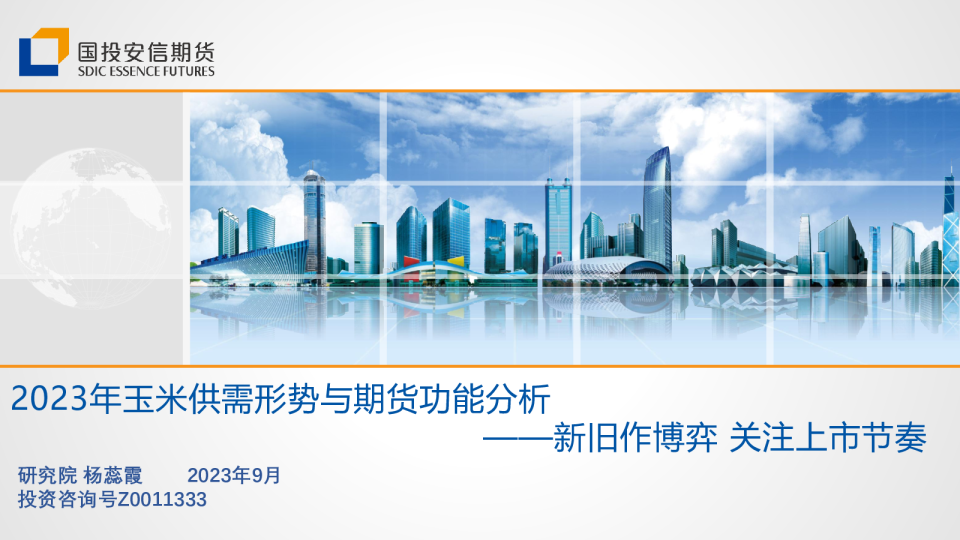 国投安信期货
SDIC ESSENCE FUTURES

2023年玉米供需形势与期货功能分析
——新旧作博弈 关注上市节奏

研究院 杨蕊霞 2023年9月
投资咨询号Z0011333